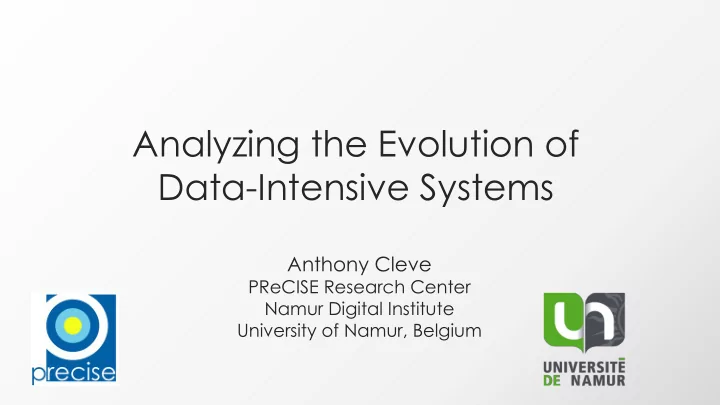 Analyzing the Evolution of Data-Intensive Systems

Anthony Cleve
PReCISE Research Center
Namur Digital Institute
University of Namur, Belgium

precise

UNIVERSITÉ DE NAMUR